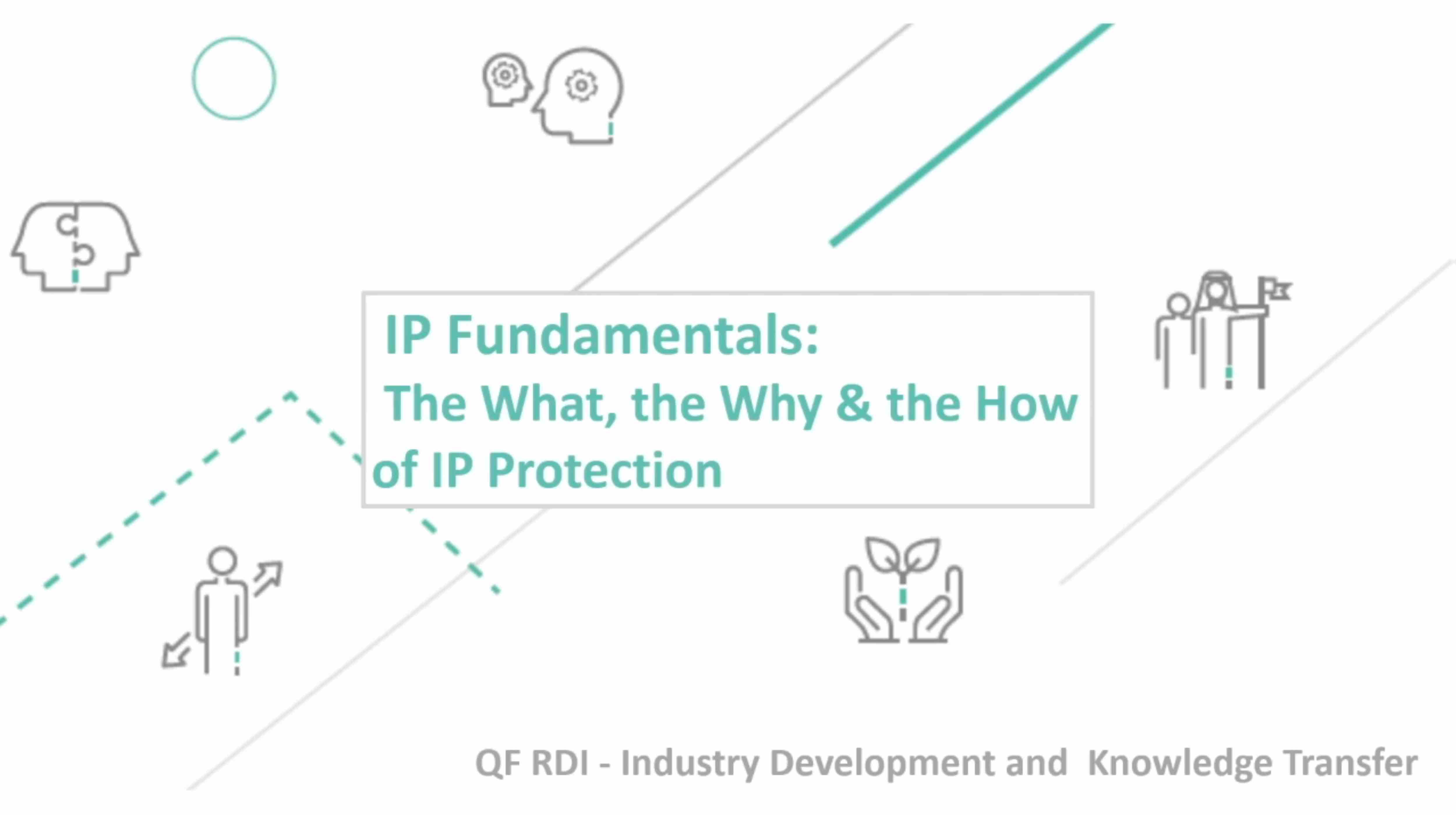 IP Fundamentals:
The What, the Why & the How of IP Protection

QF RDI - Industry Development and Knowledge Transfer